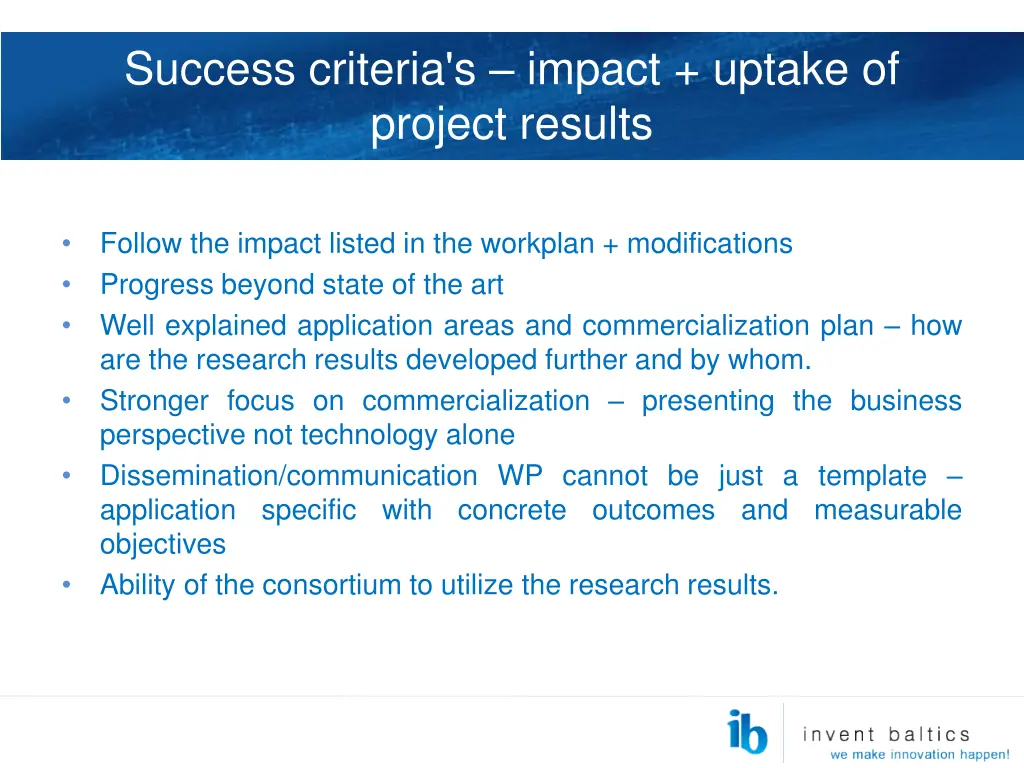 Success criteria's – impact + uptake of project results

• Follow the impact listed in the workplan + modifications
• Progress beyond state of the art
• Well explained application areas and commercialization plan – how are the research results developed further and by whom.
• Stronger focus on commercialization – presenting the business perspective not technology alone
• Dissemination/communication WP cannot be just a template – application specific with concrete outcomes and measurable objectives
• Ability of the consortium to utilize the research results.

ib invent baltics
we make innovation happen!